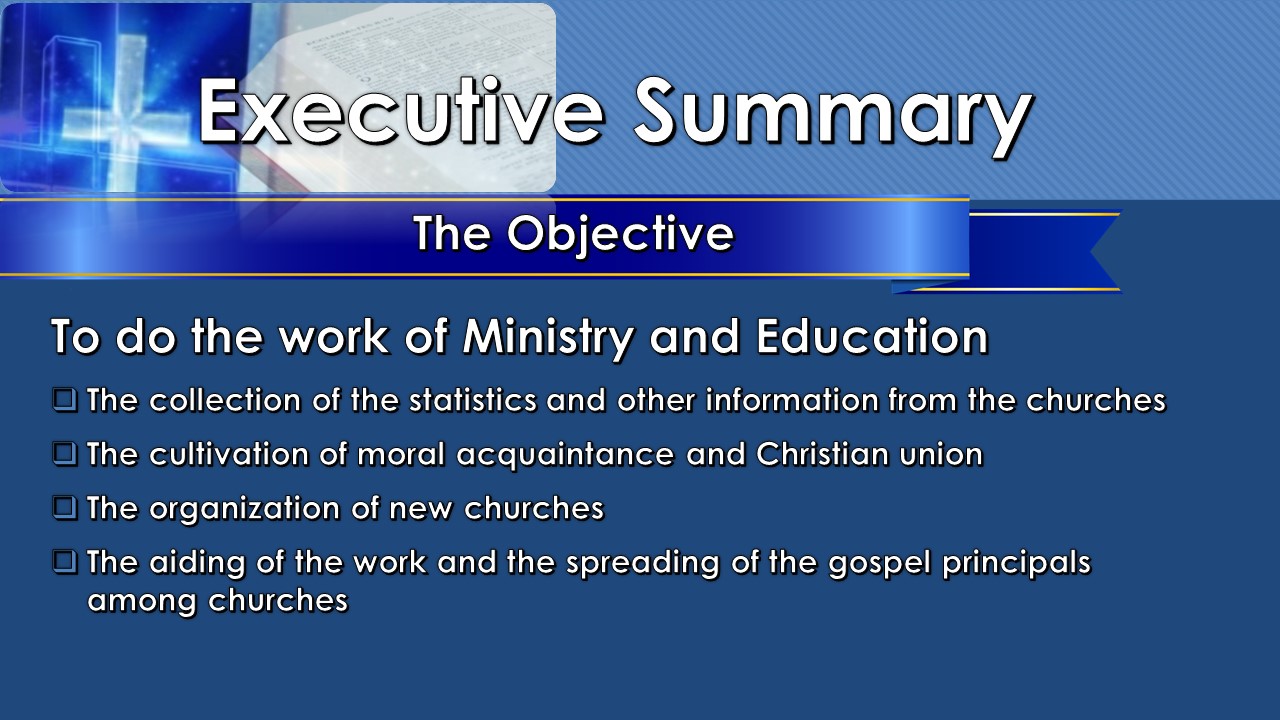 Executive Summary

The Objective

To do the work of Ministry and Education

❑ The collection of the statistics and other information from the churches

❑ The cultivation of moral acquaintance and Christian union

❑ The organization of new churches

❑ The aiding of the work and the spreading of the gospel principals among churches